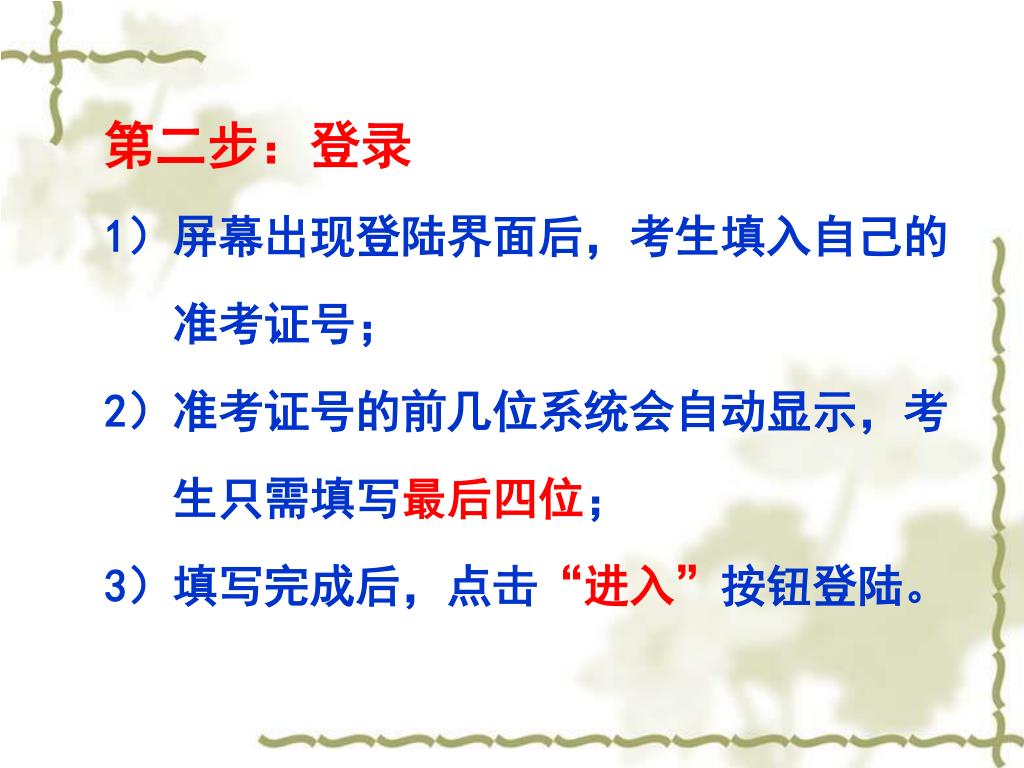 第二步：登录

1）屏幕出现登陆界面后，考生填入自己的准考证号；

2）准考证号的前几位系统会自动显示，考生只需填写最后四位；

3）填写完成后，点击“进入”按钮登陆。